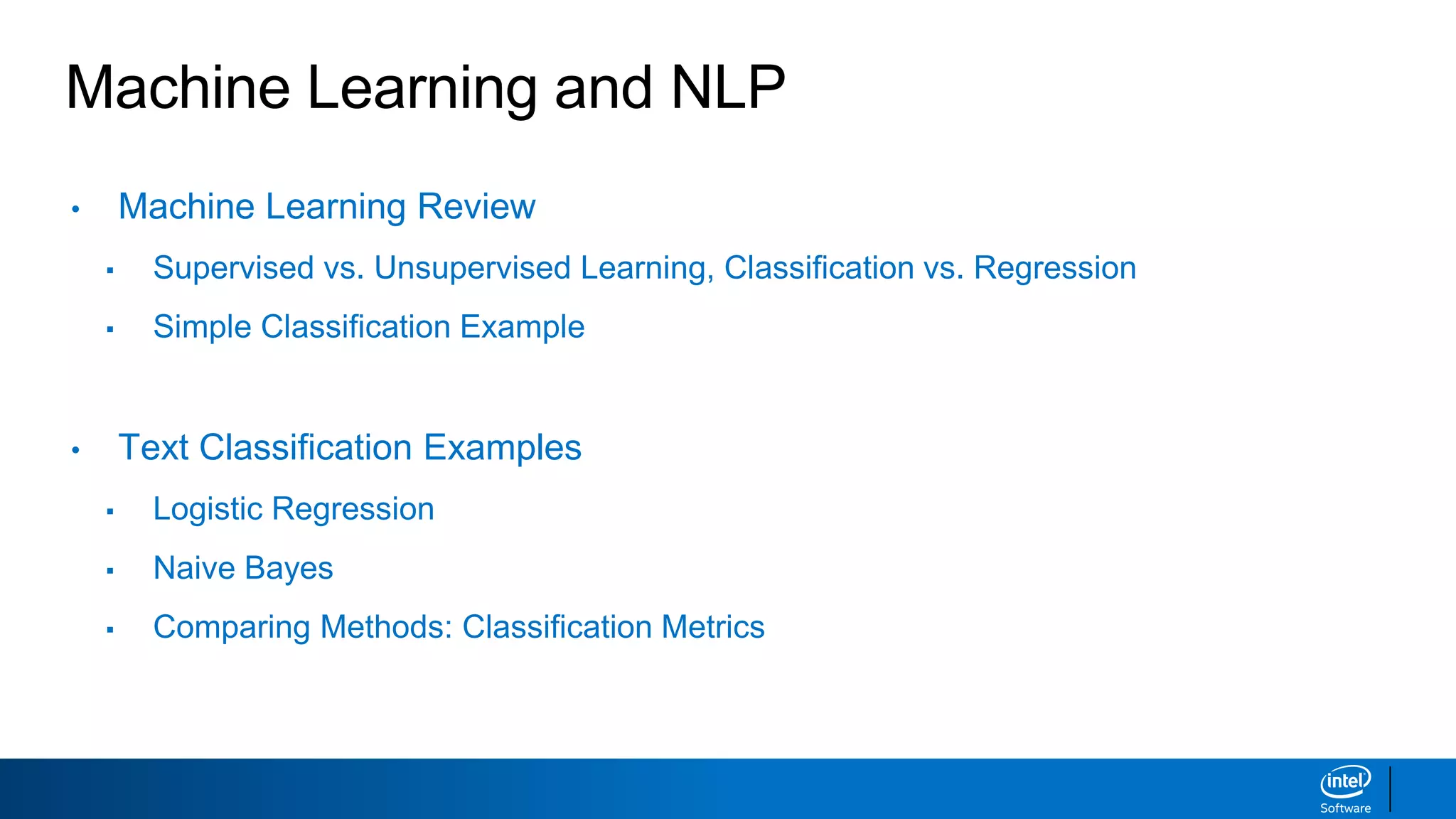 Machine Learning and NLP

• Machine Learning Review
 ▪ Supervised vs. Unsupervised Learning, Classification vs. Regression
 ▪ Simple Classification Example

• Text Classification Examples
 ▪ Logistic Regression
 ▪ Naive Bayes
 ▪ Comparing Methods: Classification Metrics

intel
Software